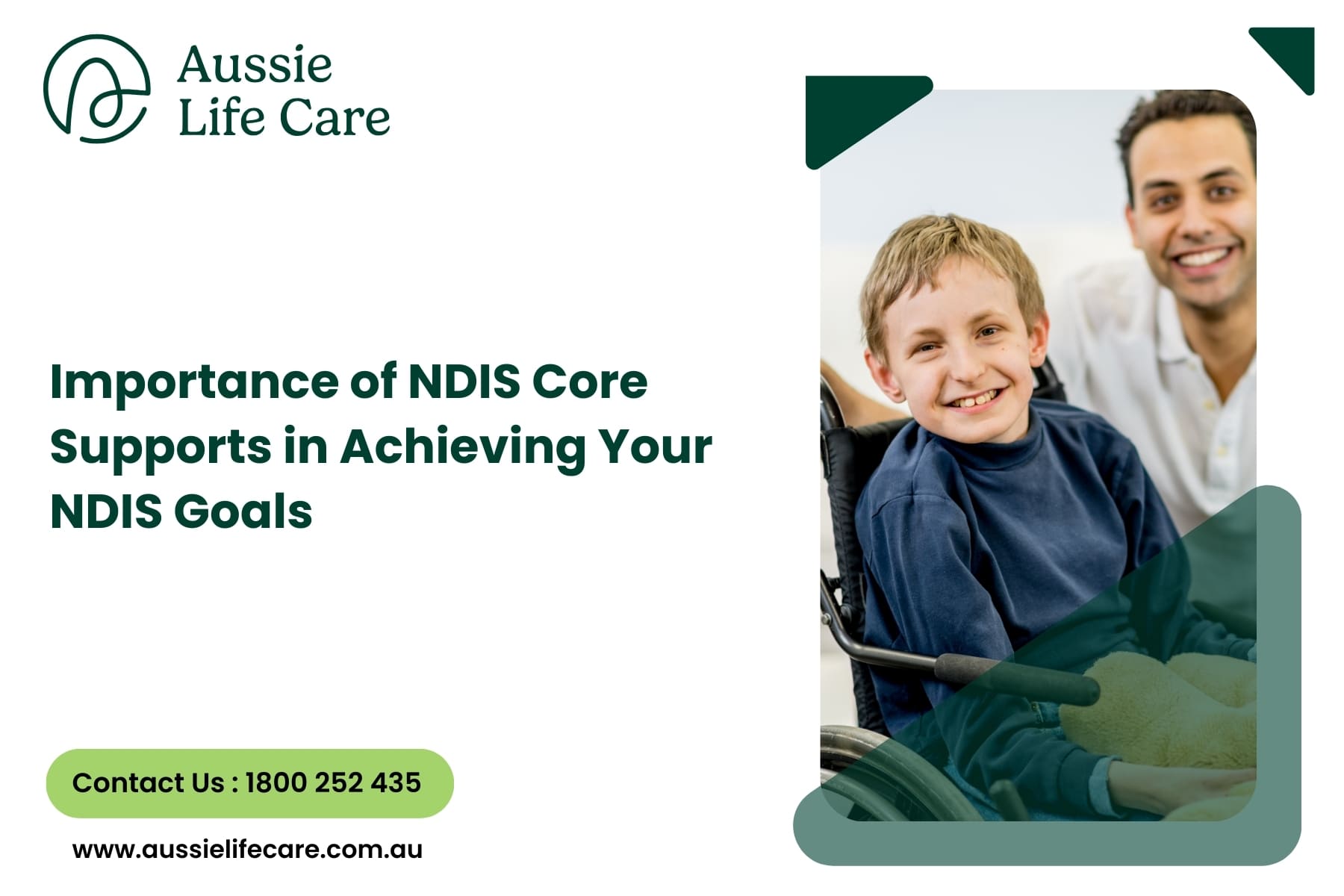 Aussie Life Care

Importance of NDIS Core Supports in Achieving Your NDIS Goals

Contact Us : 1800 252 435

www.aussielifecare.com.au